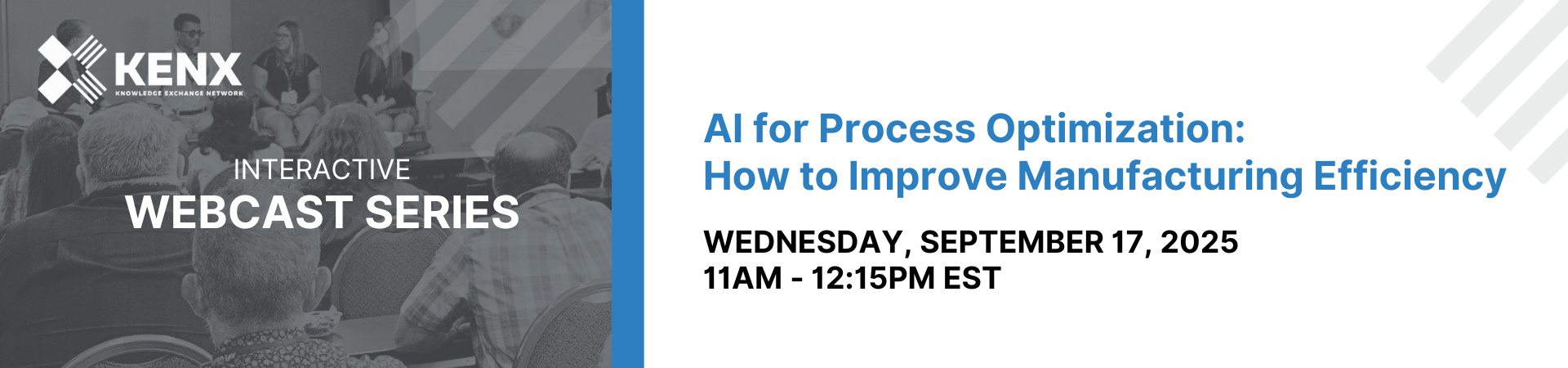 KENX
KNOWLEDGE EXCHANGE NETWORK

INTERACTIVE
WEBCAST SERIES

AI for Process Optimization:
How to Improve Manufacturing Efficiency

WEDNESDAY, SEPTEMBER 17, 2025
11AM - 12:15PM EST